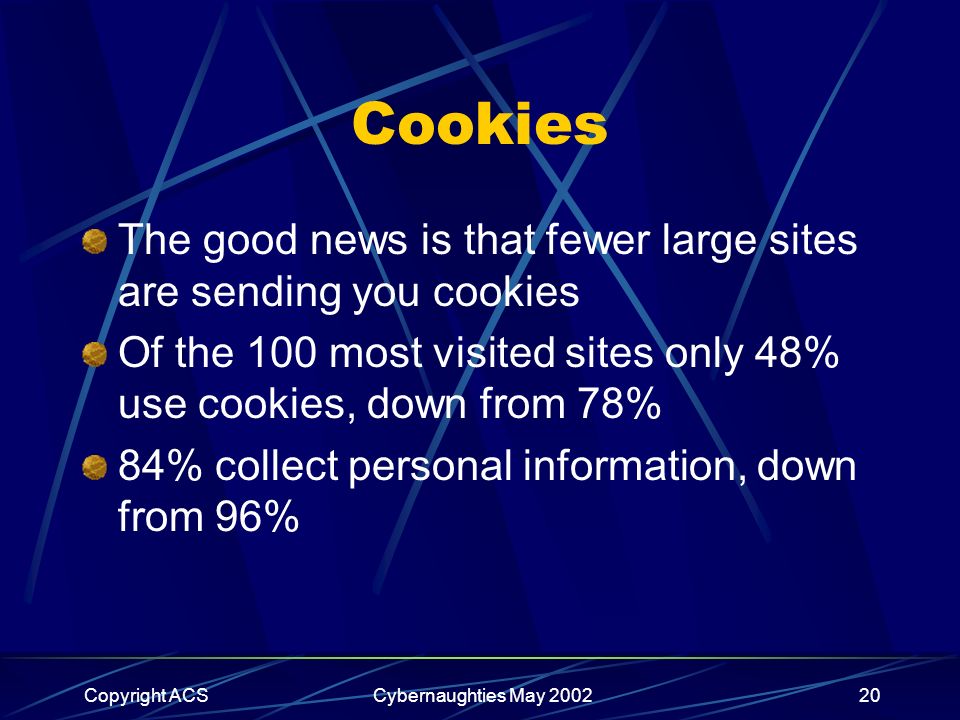 Cookies

The good news is that fewer large sites are sending you cookies

Of the 100 most visited sites only 48% use cookies, down from 78%

84% collect personal information, down from 96%

Copyright ACS

Cybernaughties May 2002

20